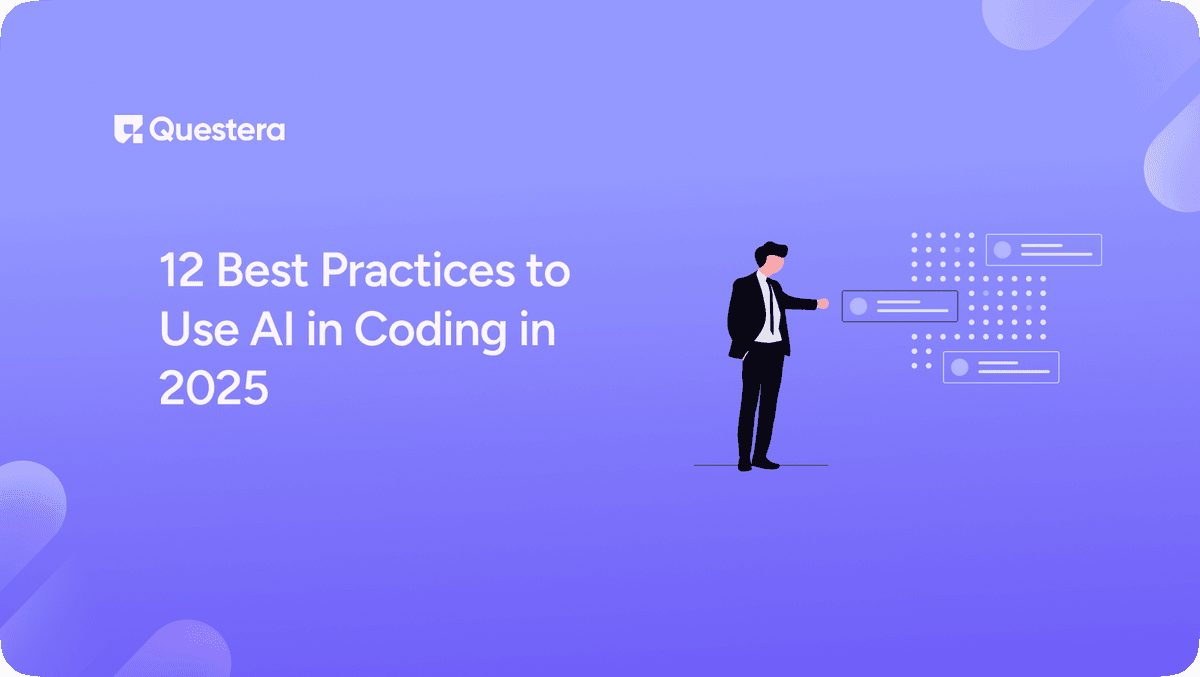 Questera

12 Best Practices to Use AI in Coding in 2025